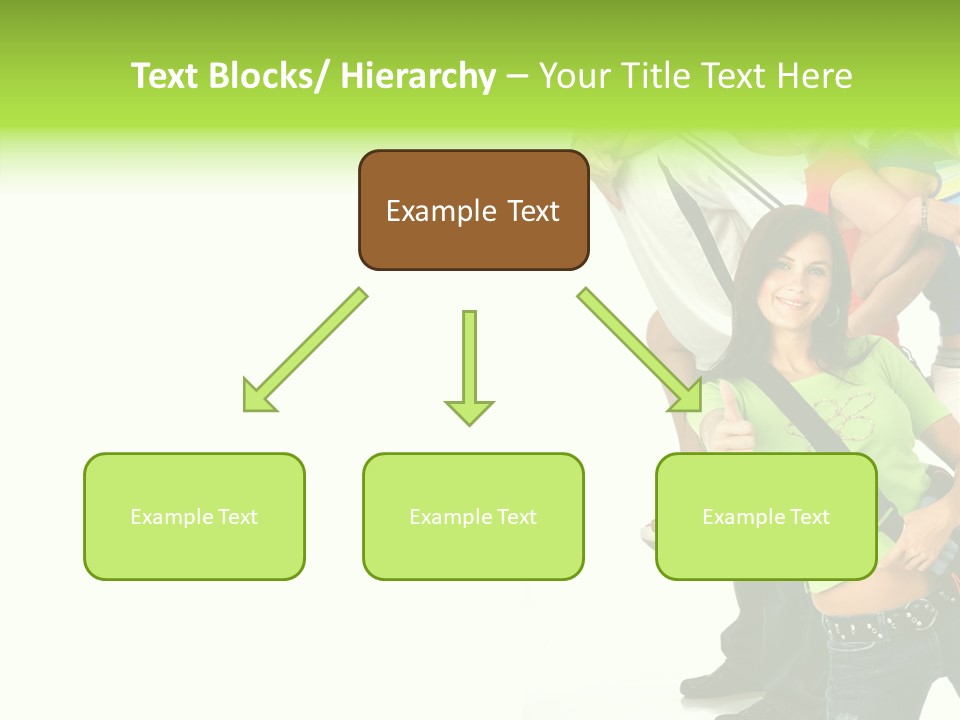 Text Blocks/ Hierarchy – Your Title Text Here

Example Text

Example Text

Example Text

Example Text